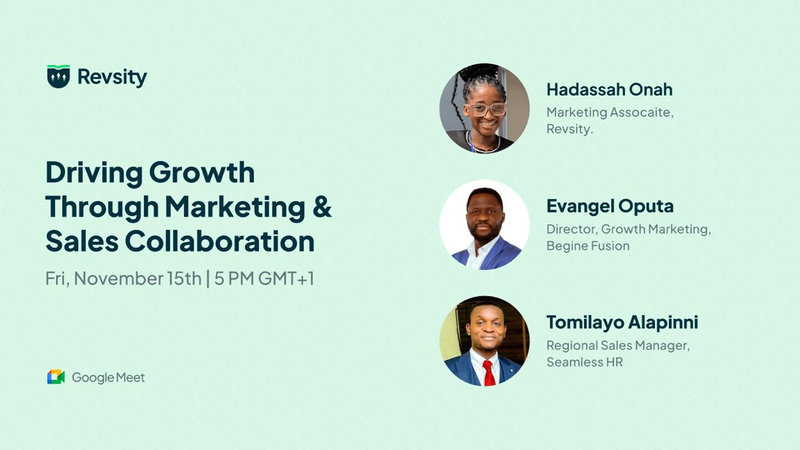 Revsity

Driving Growth Through Marketing & Sales Collaboration

Fri, November 15th | 5 PM GMT+1

Google Meet

Hadassah Onah
Marketing Assocaite, Revsity.

Evangel Oputa
Director, Growth Marketing, Begine Fusion

Tomilayo Alapinni
Regional Sales Manager, Seamless HR